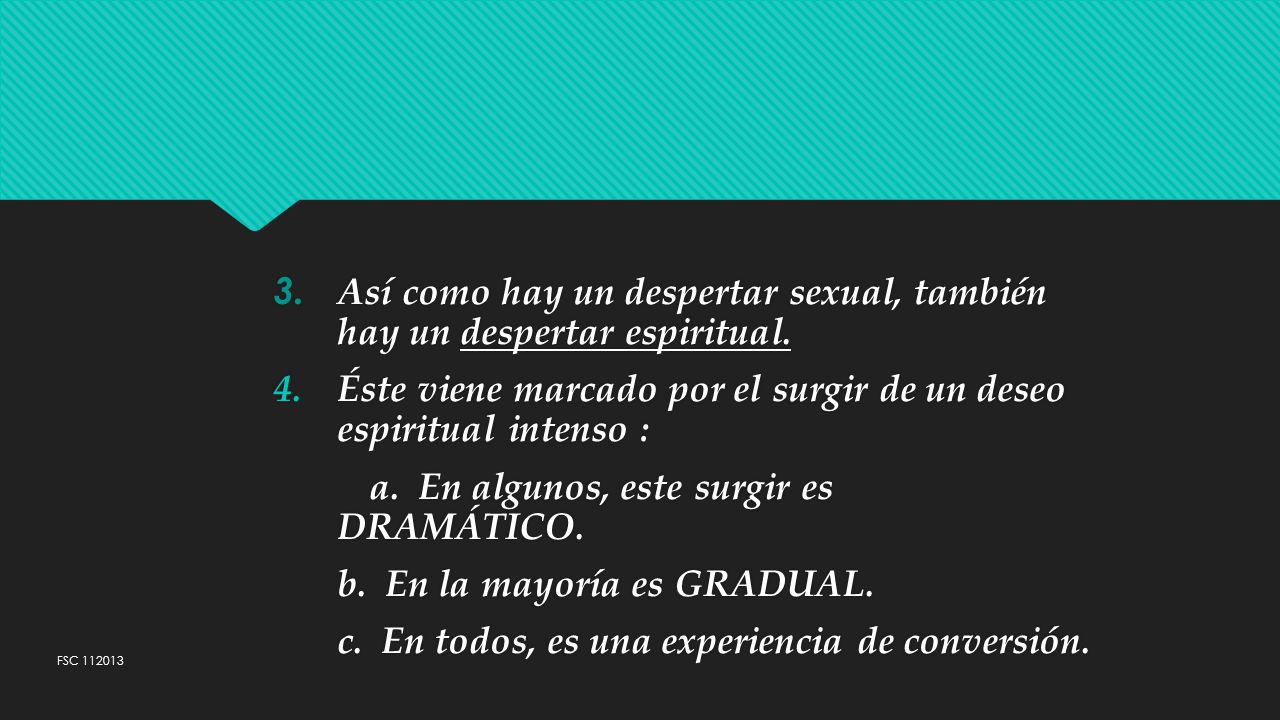 3. Así como hay un despertar sexual, también hay un despertar espiritual.

4. Éste viene marcado por el surgir de un deseo espiritual intenso :

a. En algunos, este surgir es DRAMÁTICO.

b. En la mayoría es GRADUAL.

c. En todos, es una experiencia de conversión.

FSC 112013